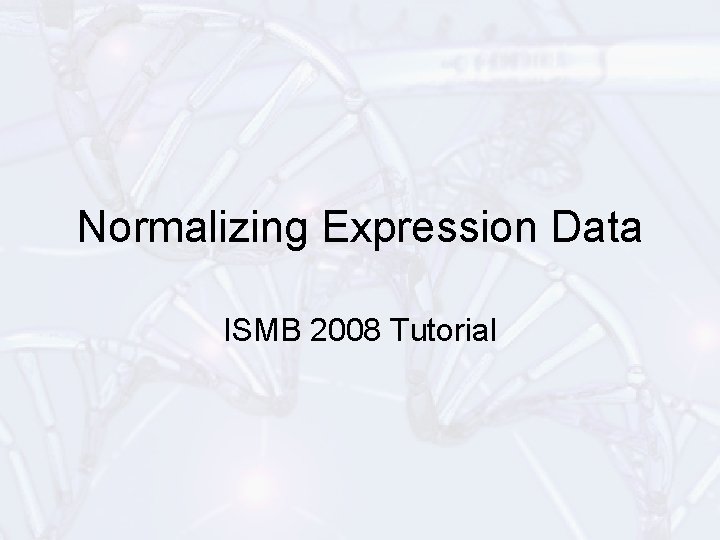 Normalizing Expression Data

ISMB 2008 Tutorial